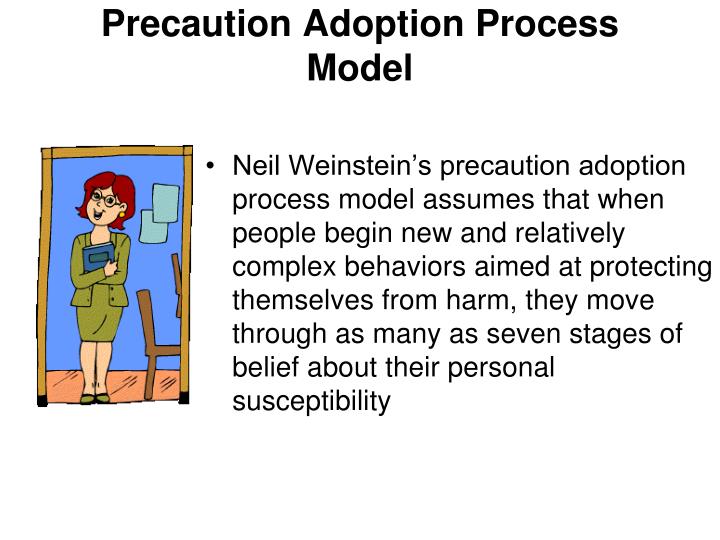 Precaution Adoption Process Model

• Neil Weinstein’s precaution adoption process model assumes that when people begin new and relatively complex behaviors aimed at protecting themselves from harm, they move through as many as seven stages of belief about their personal susceptibility